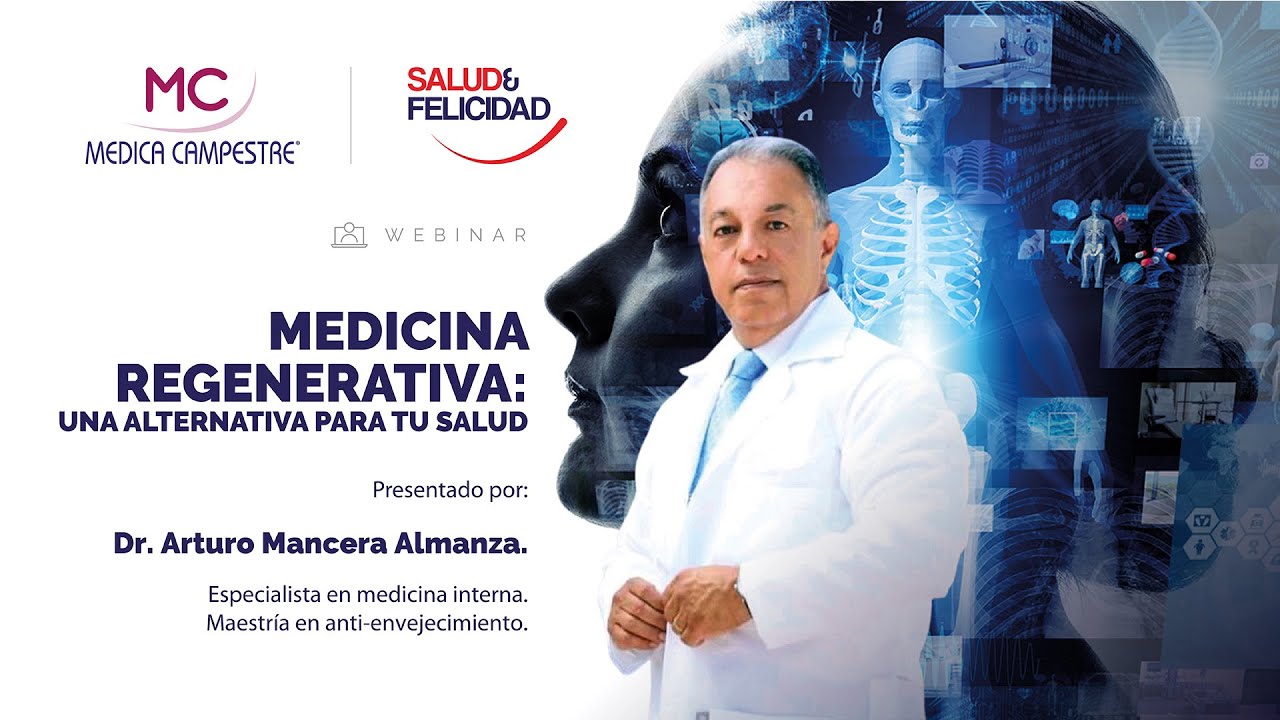 MC
MEDICA CAMPESTRE®

SALUD& FELICIDAD

WEBINAR

MEDICINA REGENERATIVA:
UNA ALTERNATIVA PARA TU SALUD

Presentado por:

Dr. Arturo Mancera Almanza.

Especialista en medicina interna.
Maestría en anti-envejecimiento.